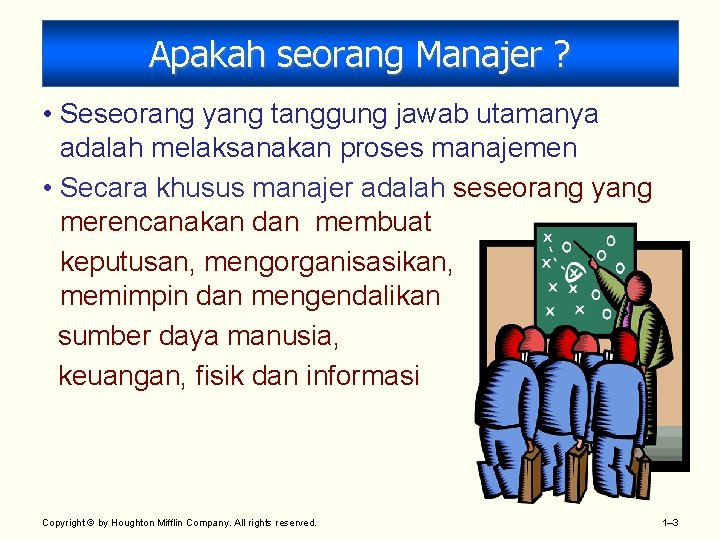 Apakah seorang Manajer ?

• Seseorang yang tanggung jawab utamanya adalah melaksanakan proses manajemen

• Secara khusus manajer adalah seseorang yang merencanakan dan membuat keputusan, mengorganisasikan, memimpin dan mengendalikan sumber daya manusia, keuangan, fisik dan informasi

Copyright © by Houghton Mifflin Company. All rights reserved.

1–3